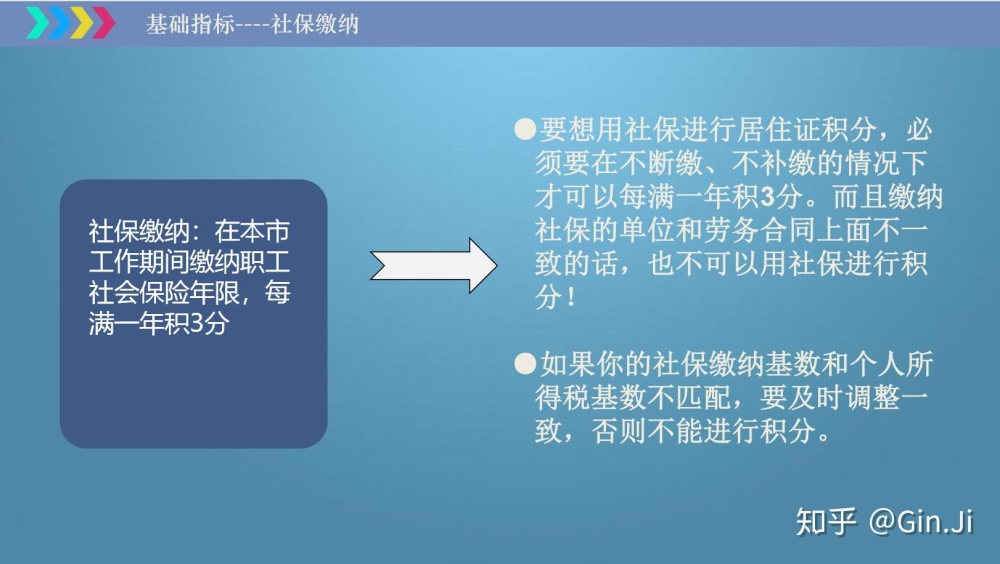 基础指标----社保缴纳

社保缴纳：在本市工作期间缴纳职工社会保险年限，每满一年积3分

●要想用社保进行居住证积分，必须要在不断缴、不补缴的情况下才可以每满一年积3分。而且缴纳社保的单位和劳务合同上面不一致的话，也不可以用社保进行积分！

●如果你的社保缴纳基数和个人所得税基数不匹配，要及时调整一致，否则不能进行积分。

知乎 @Gin.Ji